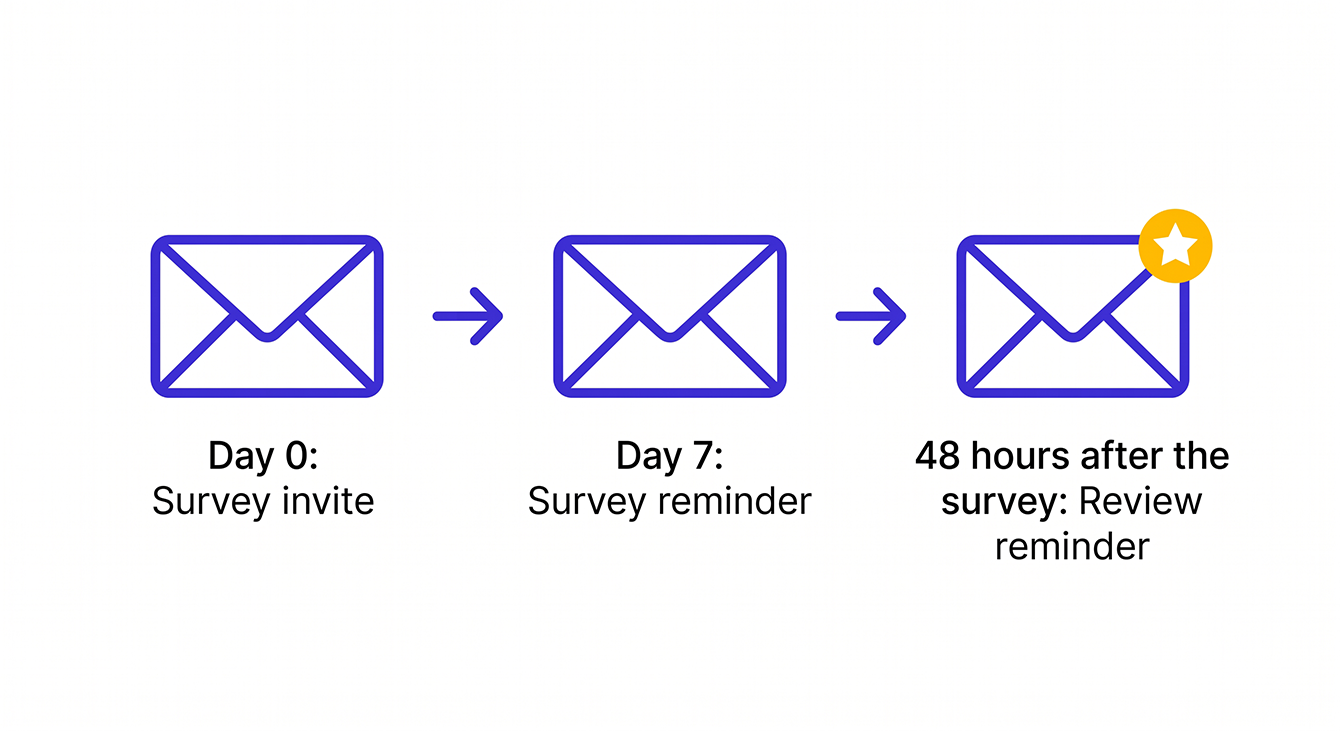 Day 0:
Survey invite

Day 7:
Survey reminder

48 hours after the survey: Review reminder